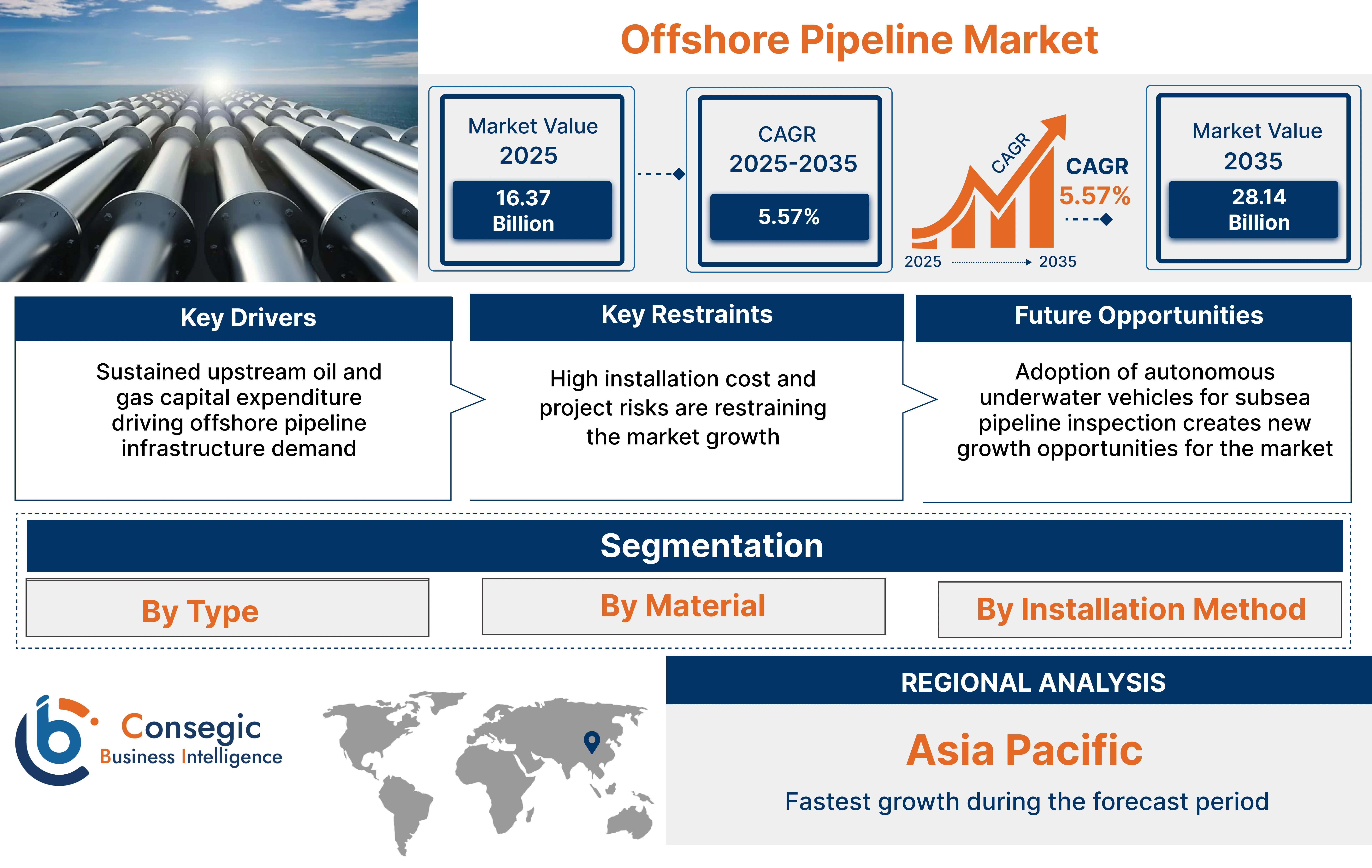 Offshore Pipeline Market

Market Value 2025

16.37 Billion

CAGR 2025-2035

5.57%

CAGR

CAGR 5.57%

2025 2035

Market Value 2035

28.14 Billion

Key Drivers

Sustained upstream oil and gas capital expenditure driving offshore pipeline infrastructure demand

Key Restraints

High installation cost and project risks are restraining the market growth

Future Opportunities

Adoption of autonomous underwater vehicles for subsea pipeline inspection creates new growth opportunities for the market

Segmentation

By Type

By Material

By Installation Method

Consegic Business Intelligence

REGIONAL ANALYSIS

Asia Pacific

Fastest growth during the forecast period